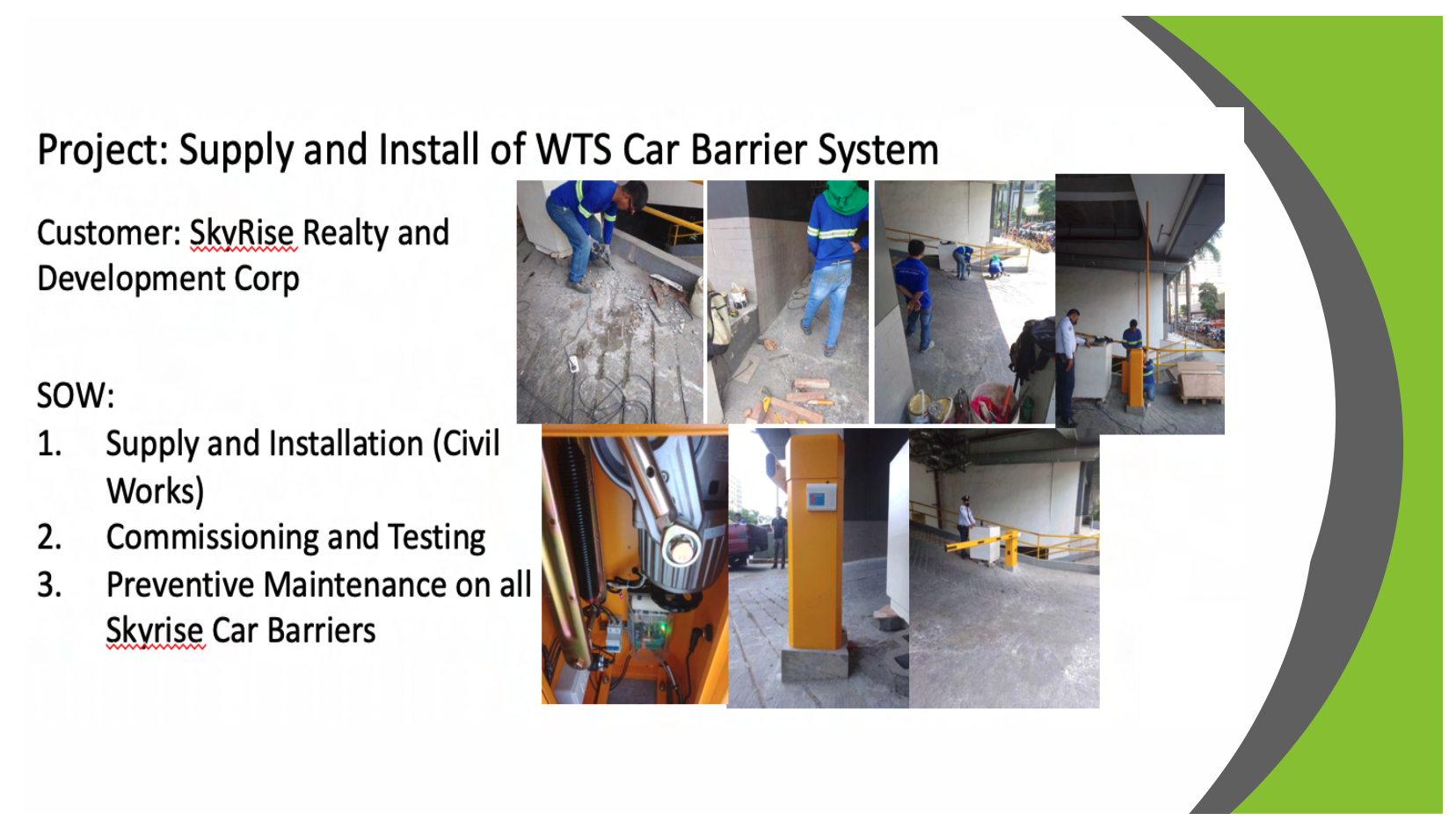 Project: Supply and Install of WTS Car Barrier System

Customer: SkyRise Realty and Development Corp

SOW:
1. Supply and Installation (Civil Works)
2. Commissioning and Testing
3. Preventive Maintenance on all Skyrise Car Barriers